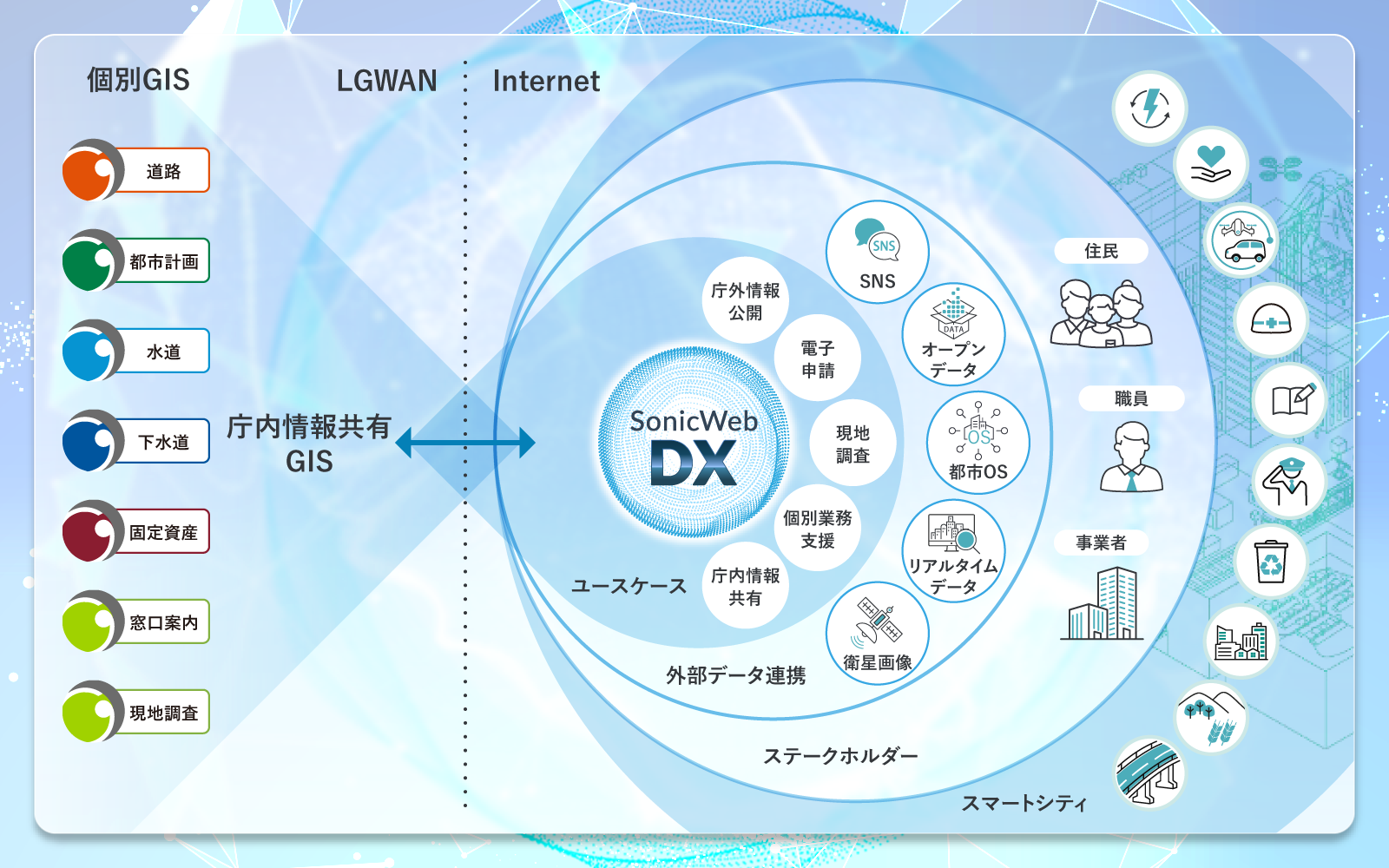 個別GIS

LGWAN

Internet

道路

都市計画

水道

下水道

固定資産

窓口案内

現地調査

庁内情報共有 GIS

SonicWeb DX

庁外情報公開

電子申請

現地調査

個別業務支援

庁内情報共有

ユースケース

SNS

SNS

DATA

オープンデータ

OS

都市OS

リアルタイムデータ

衛星画像

外部データ連携

住民

職員

事業者

ステークホルダー

スマートシティ